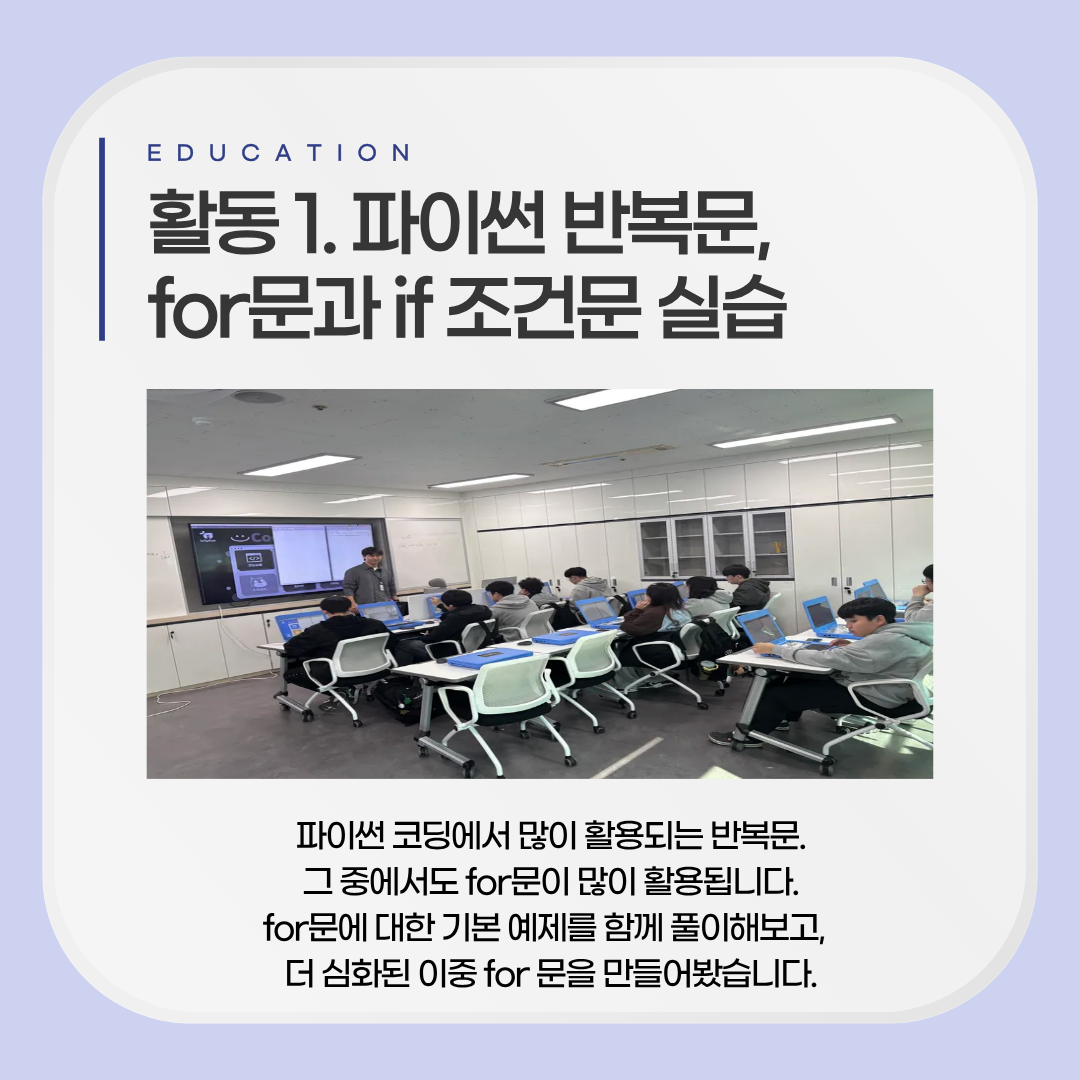 EDUCATION

활동 1. 파이썬 반복문, for문과 if 조건문 실습

파이썬 코딩에서 많이 활용되는 반복문.
그 중에서도 for문이 많이 활용됩니다.
for문에 대한 기본 예제를 함께 풀이해보고,
더 심화된 이중 for 문을 만들어봤습니다.